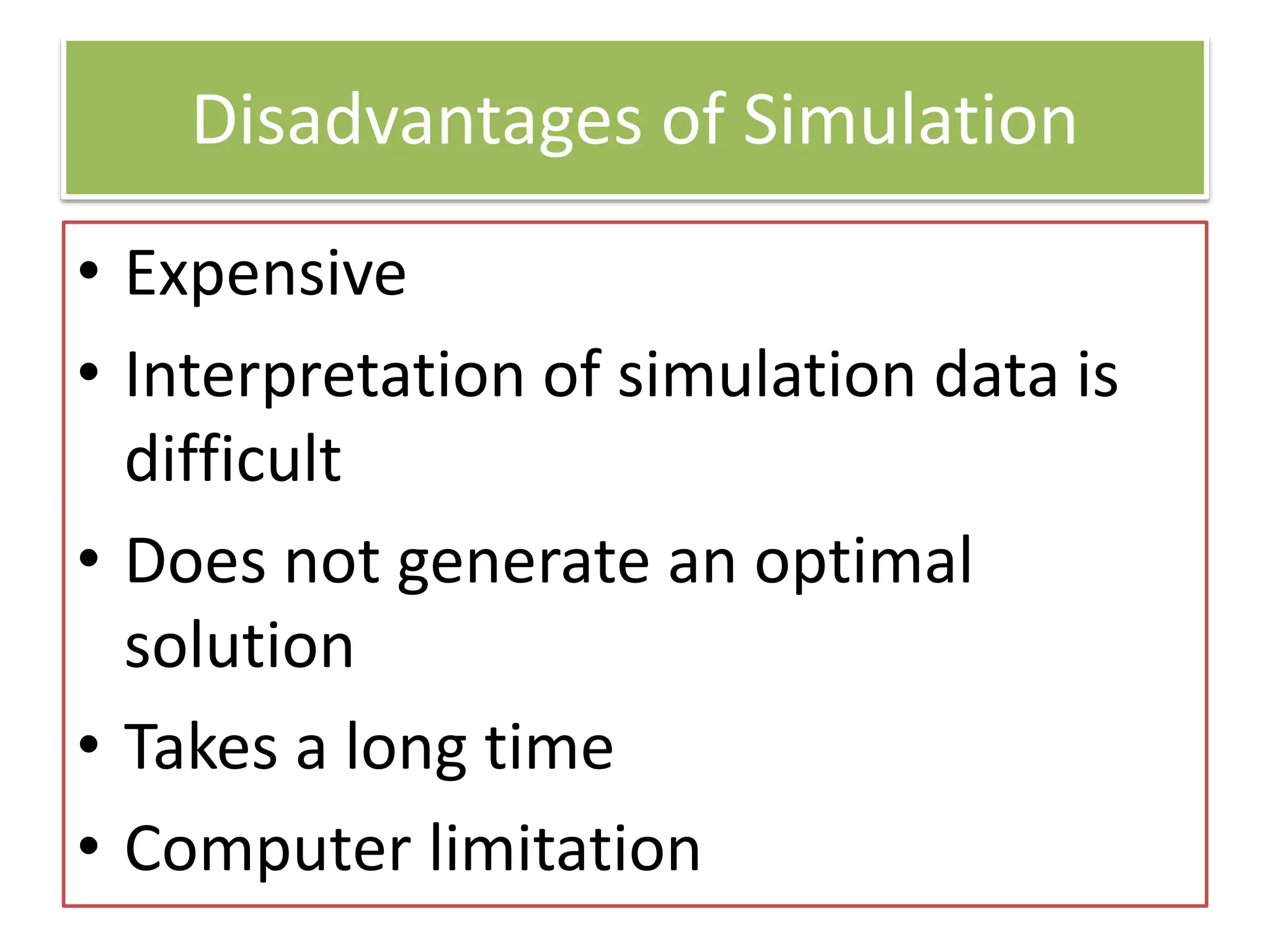 Disadvantages of Simulation

• Expensive
• Interpretation of simulation data is difficult
• Does not generate an optimal solution
• Takes a long time
• Computer limitation